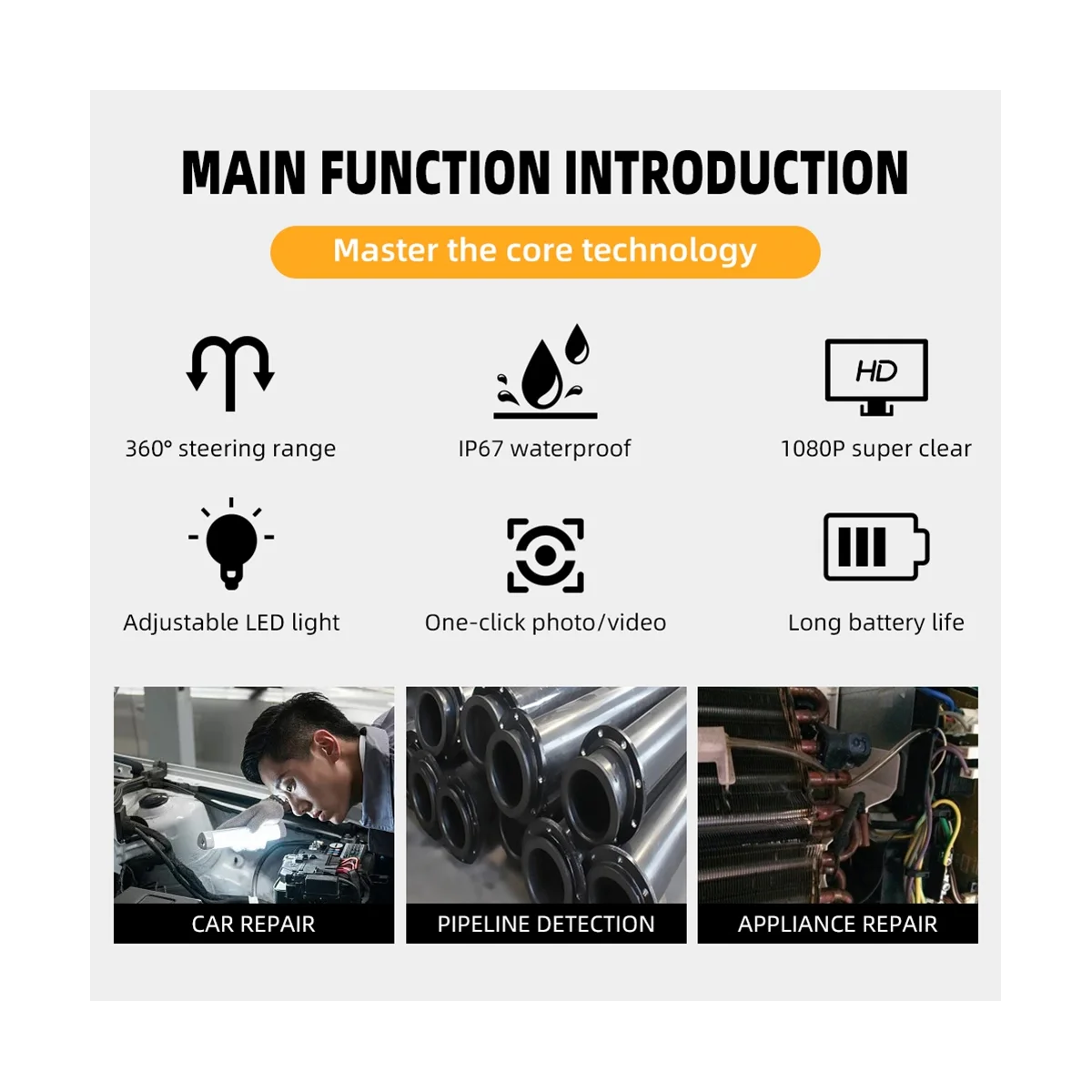 MAIN FUNCTION INTRODUCTION

Master the core technology

360° steering range

IP67 waterproof

HD

1080P super clear

Adjustable LED light

One-click photo/video

Long battery life

CAR REPAIR

PIPELINE DETECTION

APPLIANCE REPAIR